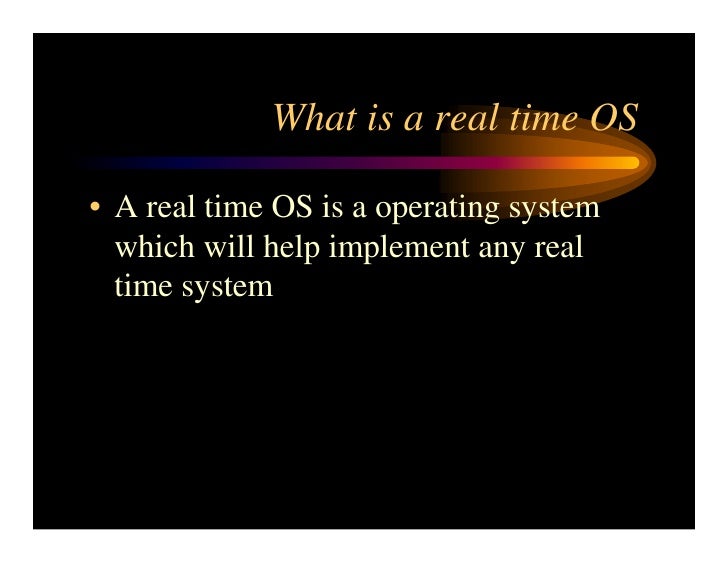 What is a real time OS

• A real time OS is a operating system which will help implement any real time system